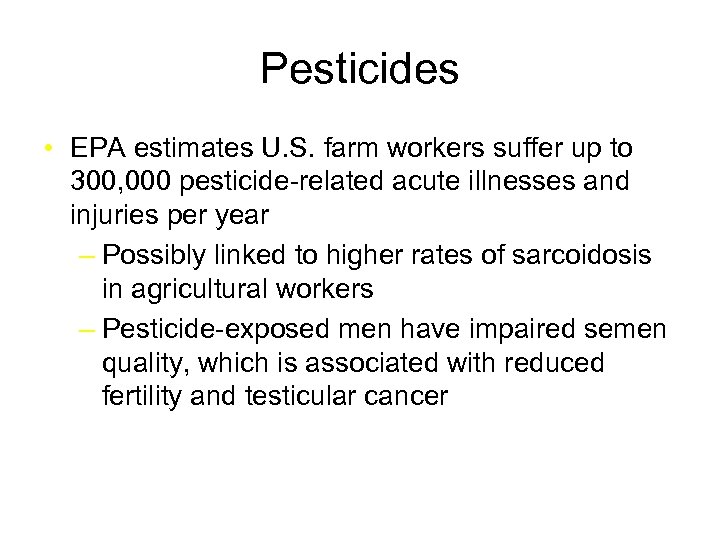 Pesticides

• EPA estimates U.S. farm workers suffer up to 300,000 pesticide-related acute illnesses and injuries per year

– Possibly linked to higher rates of sarcoidosis in agricultural workers

– Pesticide-exposed men have impaired semen quality, which is associated with reduced fertility and testicular cancer